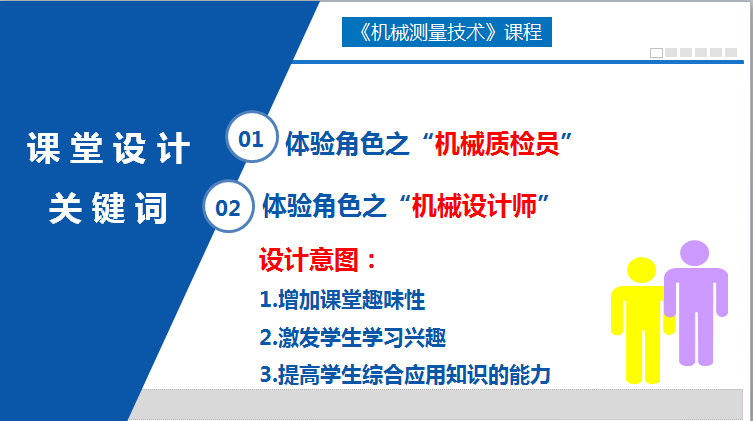 《机械测量技术》课程

课堂设计
关键词

01 体验角色之“机械质检员”

02 体验角色之“机械设计师”

设计意图：

1.增加课堂趣味性

2.激发学生学习兴趣

3.提高学生综合应用知识的能力